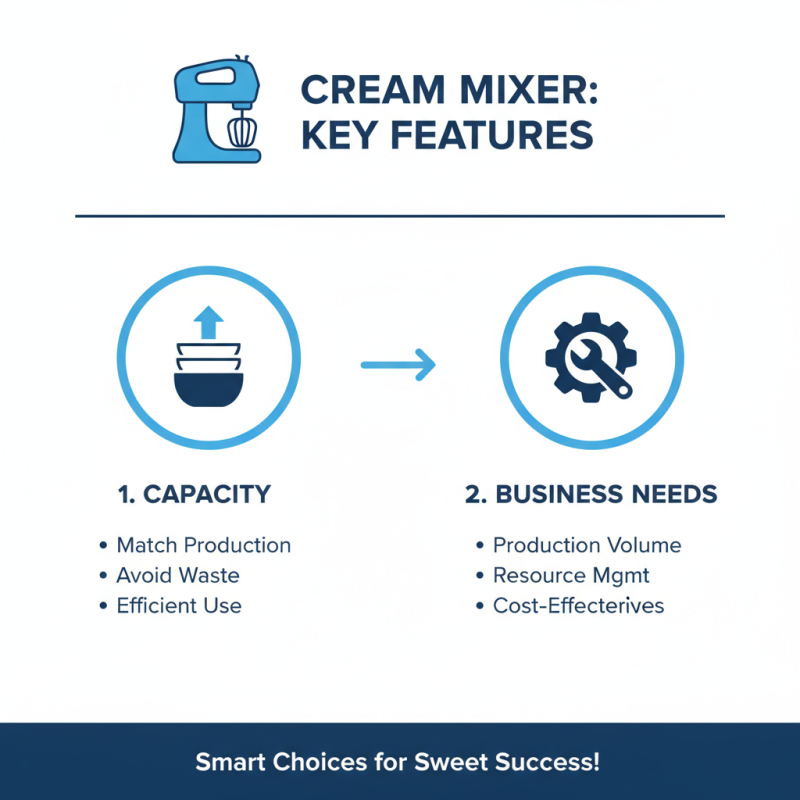 CREAM MIXER:
KEY FEATURES

1. CAPACITY

• Match Production
• Avoid Waste
• Efficient Use

2. BUSINESS NEEDS

• Production Volume
• Resource Mgmt
• Cost-Effecterives

Smart Choices for Sweet Success!